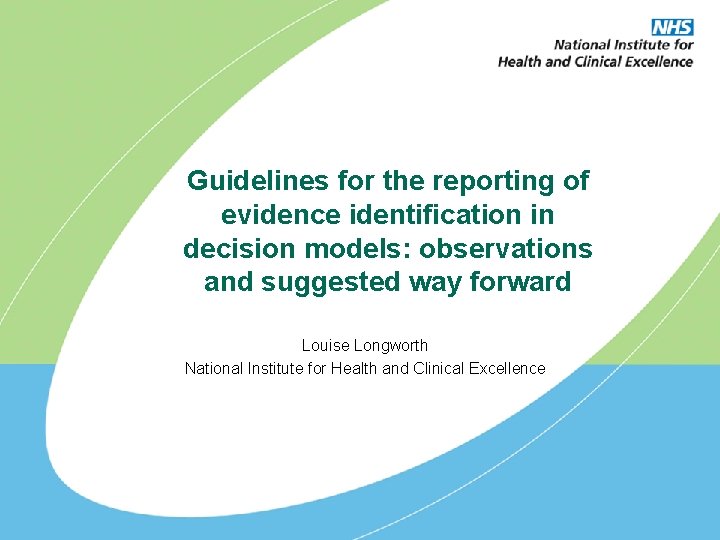 NHS
National Institute for
Health and Clinical Excellence

Guidelines for the reporting of evidence identification in decision models: observations and suggested way forward

Louise Longworth
National Institute for Health and Clinical Excellence